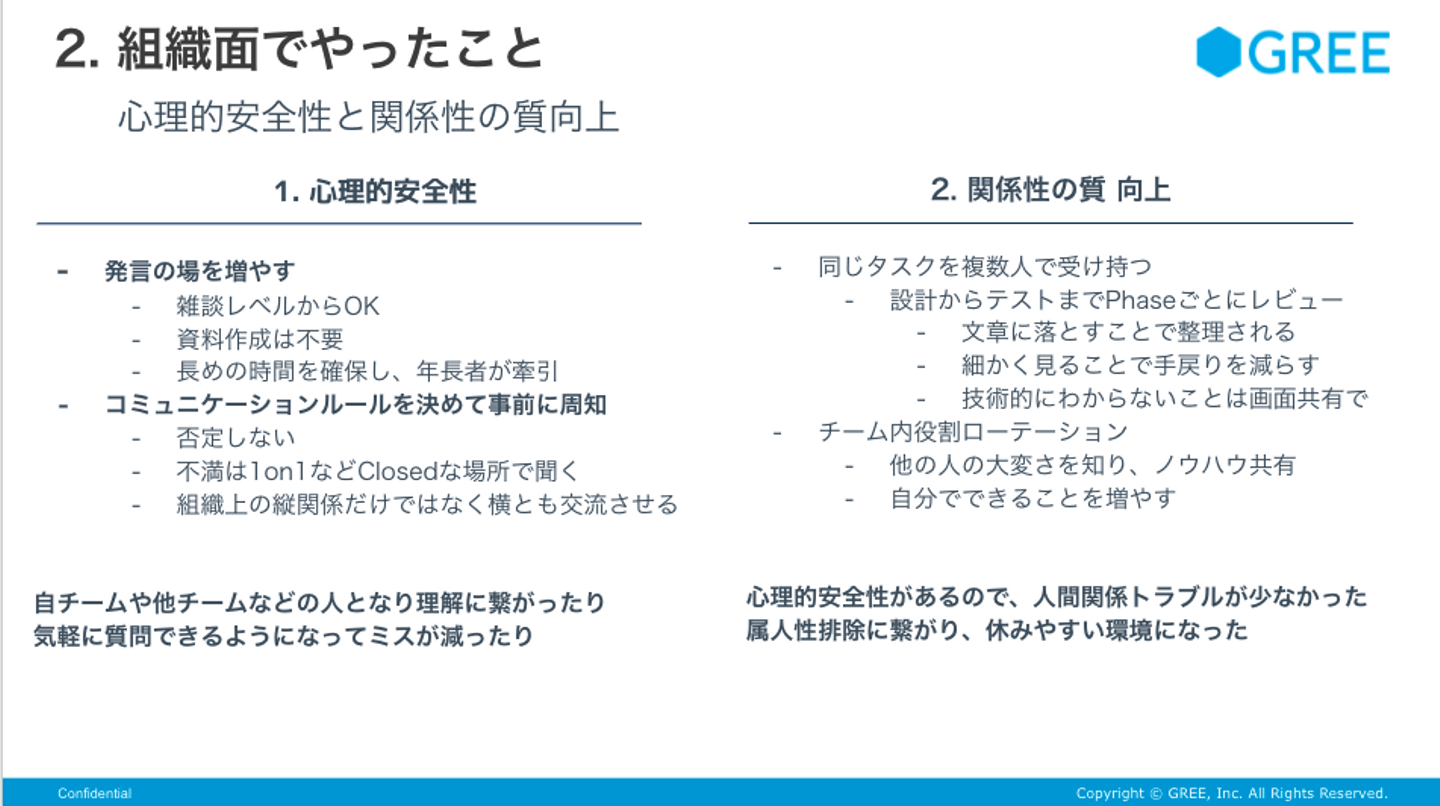 2. 組織面でやったこと

GREE

心理的安全性と関係性の質向上

1. 心理的安全性

- 発言の場を増やす
  - 雑談レベルからOK
  - 資料作成は不要
  - 長めの時間を確保し、年長者が牽引
- コミュニケーションルールを決めて事前に周知
  - 否定しない
  - 不満は1on1などClosedな場所で聞く
  - 組織上の縦関係だけではなく横とも交流させる

自チームや他チームなどの人となり理解に繋がったり
気軽に質問できるようになってミスが減ったり

2. 関係性の質 向上

- 同じタスクを複数人で受け持つ
  - 設計からテストまでPhaseごとにレビュー
    - 文章に落とすことで整理される
    - 細かく見ることで手戻りを減らす
    - 技術的にわからないことは画面共有で
- チーム内役割ローテーション
  - 他の人の大変さを知り、ノウハウ共有
  - 自分でできることを増やす

心理的安全性があるので、人間関係トラブルが少なかった
属人性排除に繋がり、休みやすい環境になった

Confidential

Copyright © GREE, Inc. All Rights Reserved.